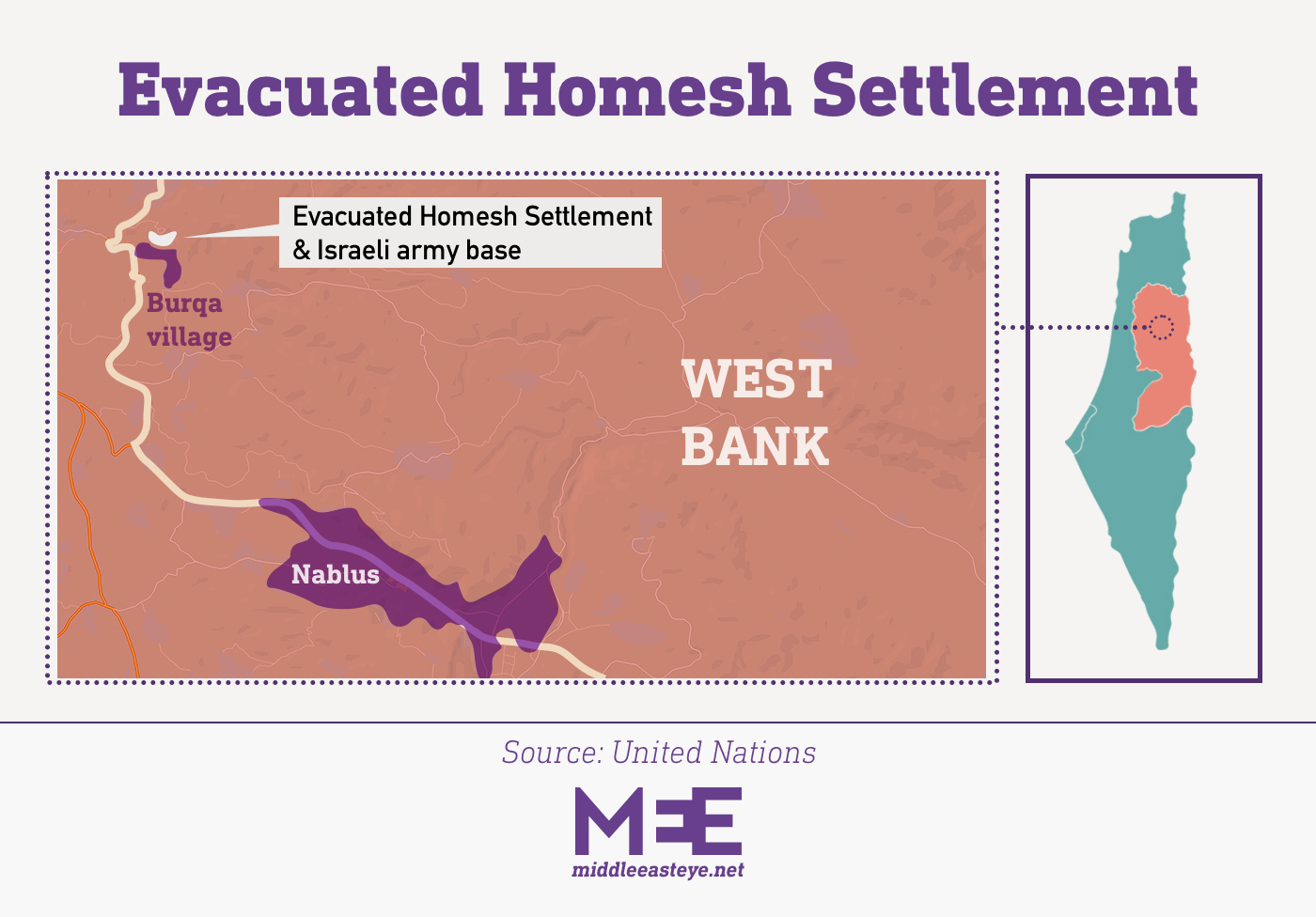 Evacuated Homesh Settlement

Evacuated Homesh Settlement & Israeli army base

Burqa village

WEST BANK

Nablus

Source: United Nations

MEE
middleeasteye.net